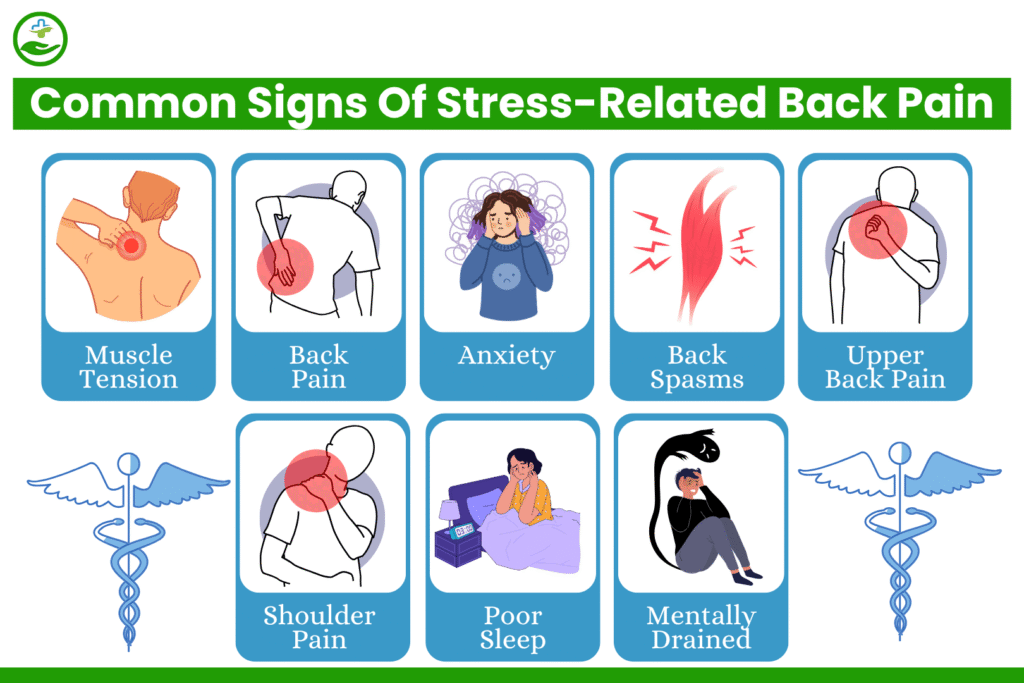 Common Signs Of Stress-Related Back Pain

Muscle Tension

Back Pain

Anxiety

Back Spasms

Upper Back Pain

Shoulder Pain

Poor Sleep

Mentally Drained